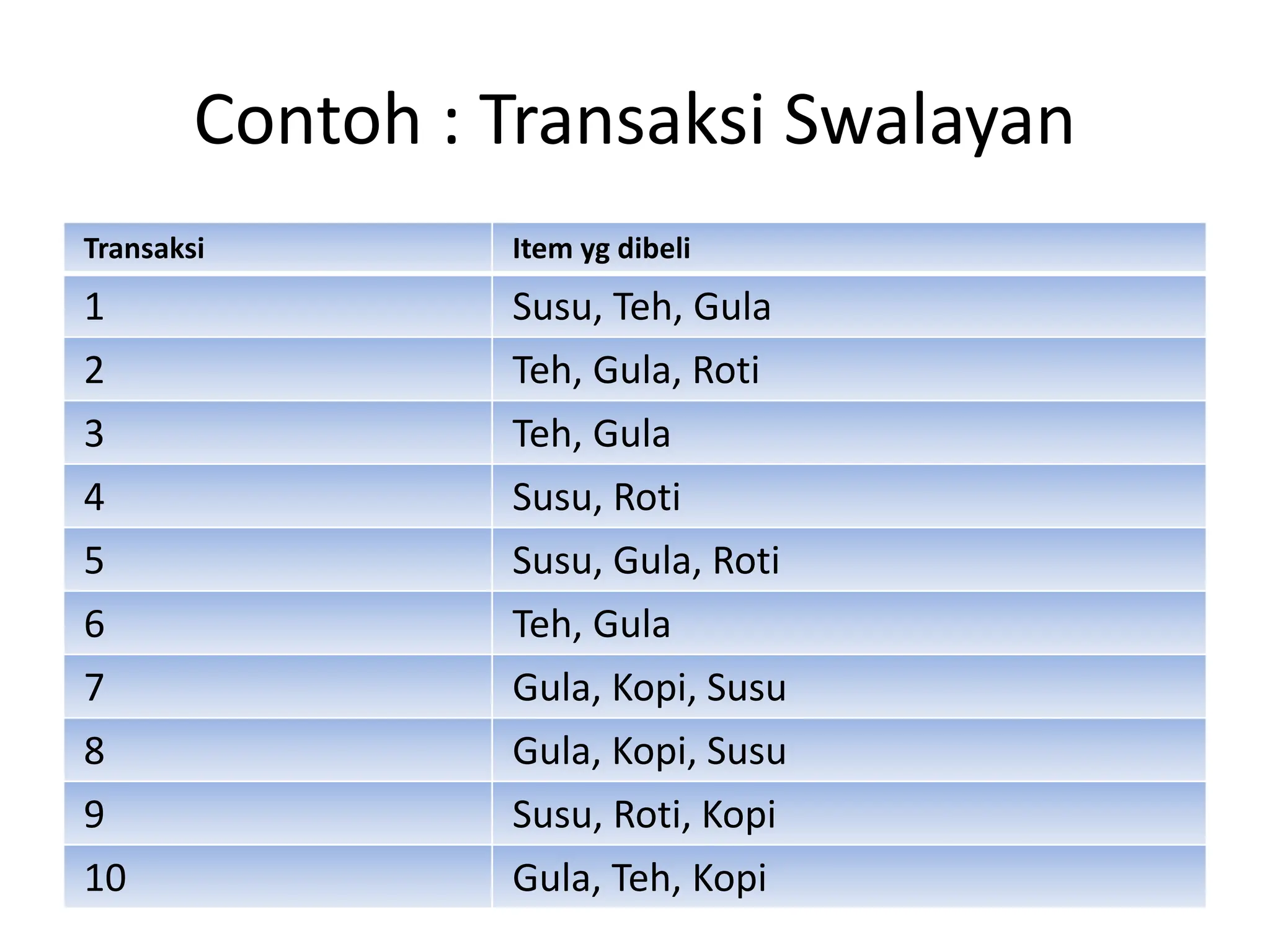 Contoh : Transaksi Swalayan

| Transaksi | Item yg dibeli |
|---|---|
| 1 | Susu, Teh, Gula |
| 2 | Teh, Gula, Roti |
| 3 | Teh, Gula |
| 4 | Susu, Roti |
| 5 | Susu, Gula, Roti |
| 6 | Teh, Gula |
| 7 | Gula, Kopi, Susu |
| 8 | Gula, Kopi, Susu |
| 9 | Susu, Roti, Kopi |
| 10 | Gula, Teh, Kopi |